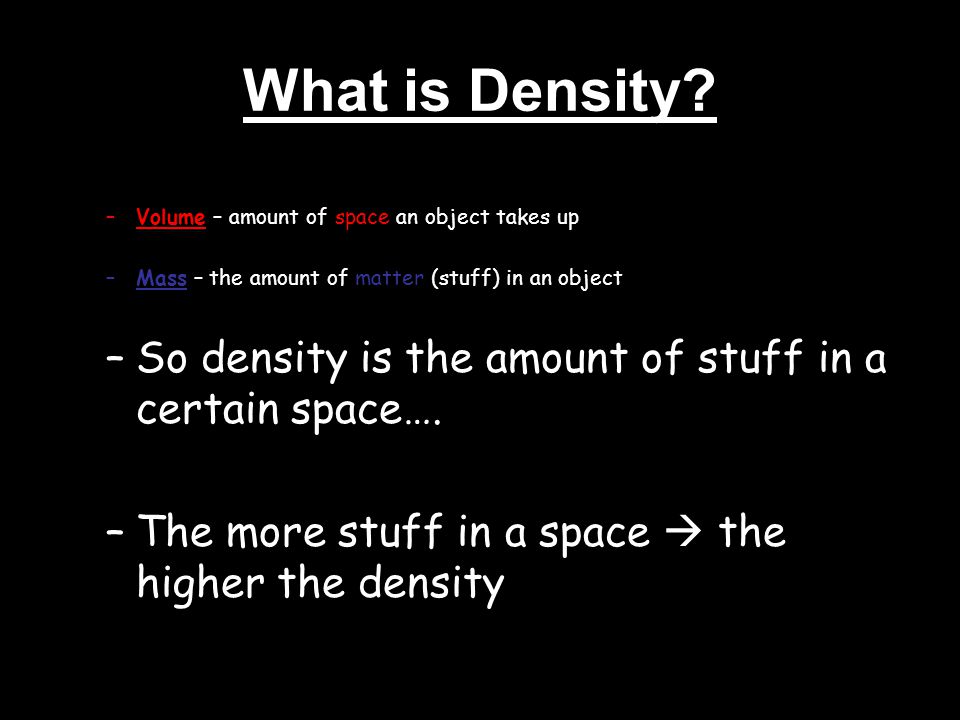 What is Density?

– Volume – amount of space an object takes up

– Mass – the amount of matter (stuff) in an object

– So density is the amount of stuff in a certain space….

– The more stuff in a space → the higher the density